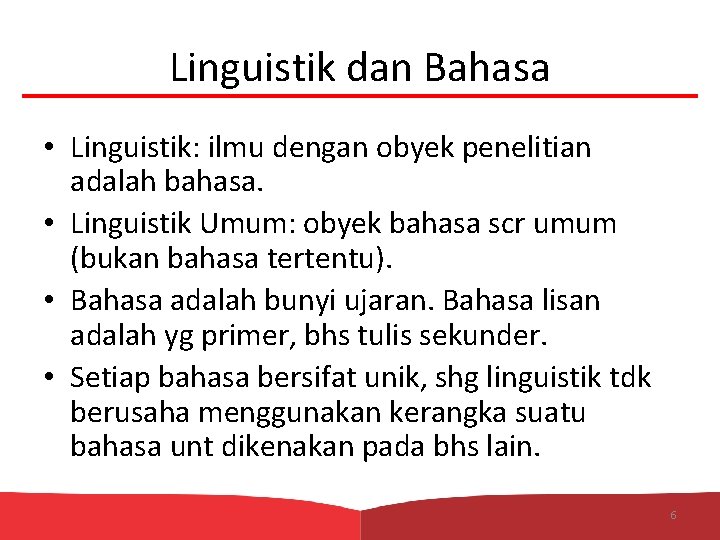 Linguistik dan Bahasa

• Linguistik: ilmu dengan obyek penelitian adalah bahasa.
• Linguistik Umum: obyek bahasa scr umum (bukan bahasa tertentu).
• Bahasa adalah bunyi ujaran. Bahasa lisan adalah yg primer, bhs tulis sekunder.
• Setiap bahasa bersifat unik, shg linguistik tdk berusaha menggunakan kerangka suatu bahasa unt dikenakan pada bhs lain.

6